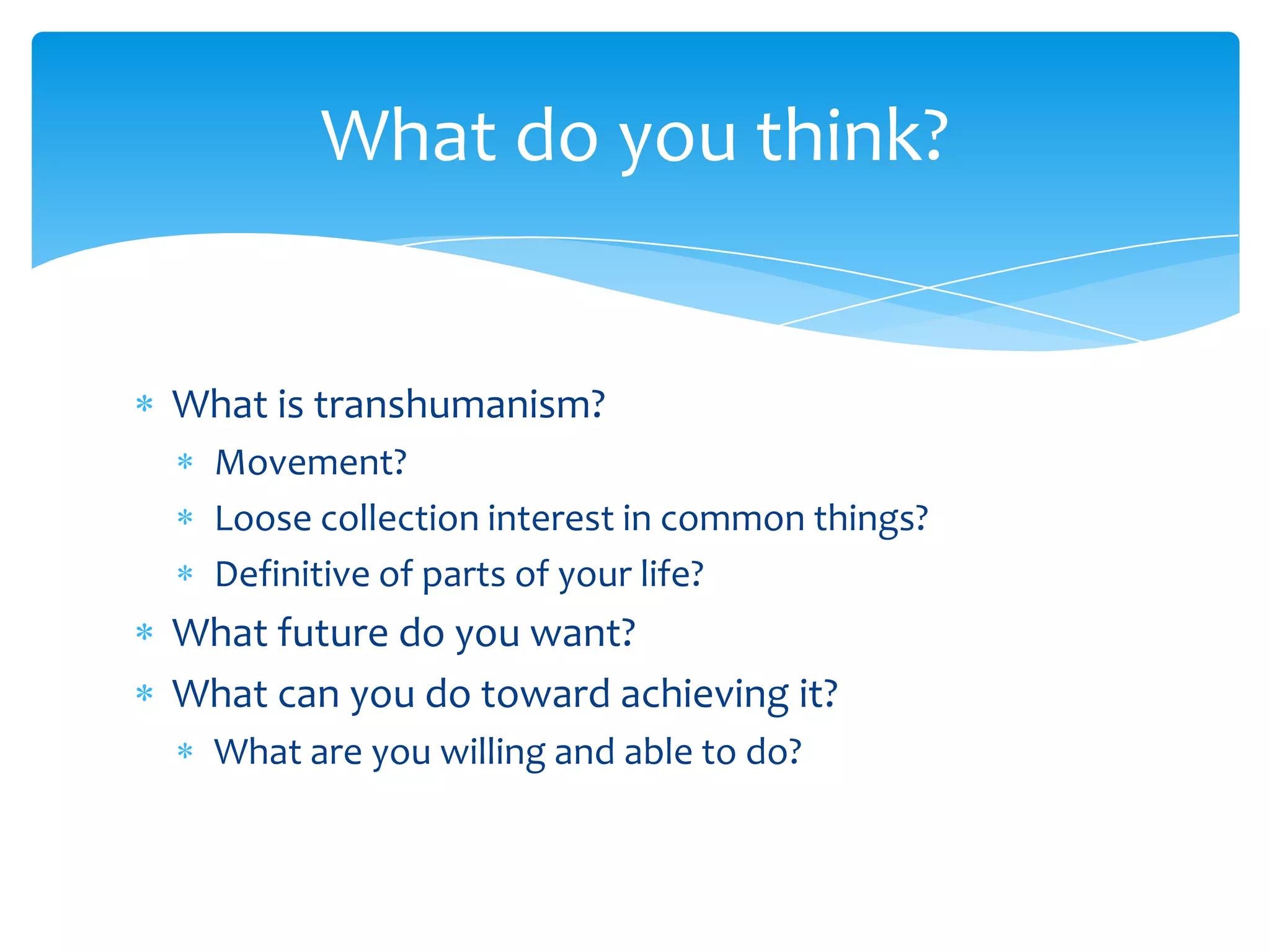 What do you think?

* What is transhumanism?
  * Movement?
  * Loose collection interest in common things?
  * Definitive of parts of your life?
* What future do you want?
* What can you do toward achieving it?
  * What are you willing and able to do?